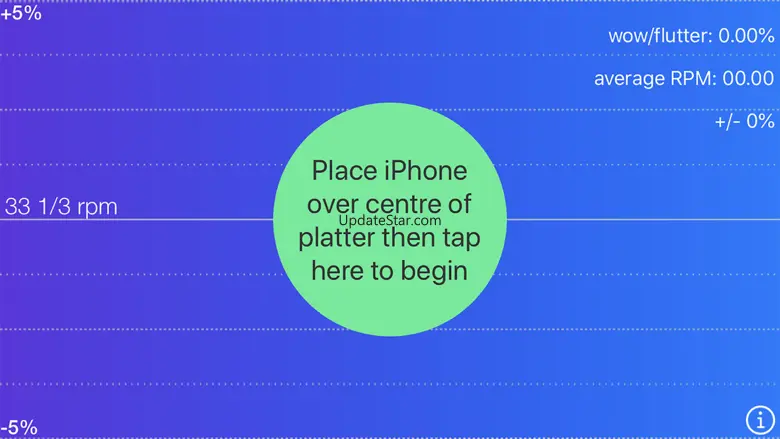 +5%

wow/flutter: 0.00%

average RPM: 00.00

+/- 0%

33 1/3 rpm

Place iPhone over centre of platter then tap here to begin

UpdateStar.com

-5%

i